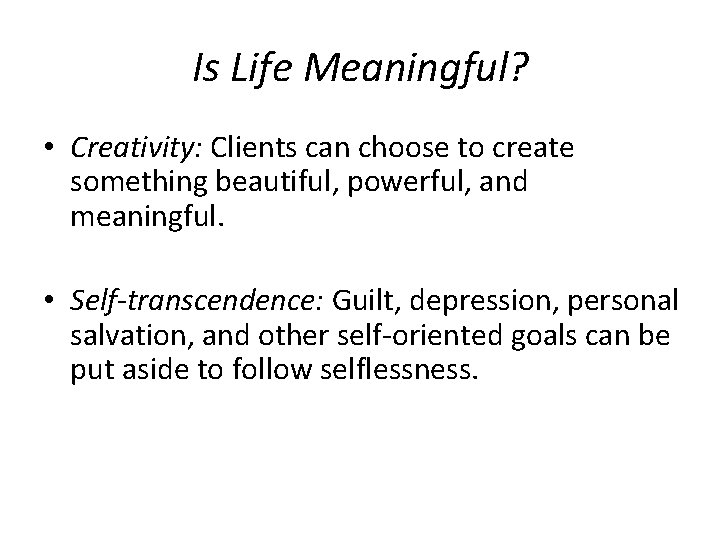 Is Life Meaningful?

• Creativity: Clients can choose to create something beautiful, powerful, and meaningful.

• Self-transcendence: Guilt, depression, personal salvation, and other self-oriented goals can be put aside to follow selflessness.